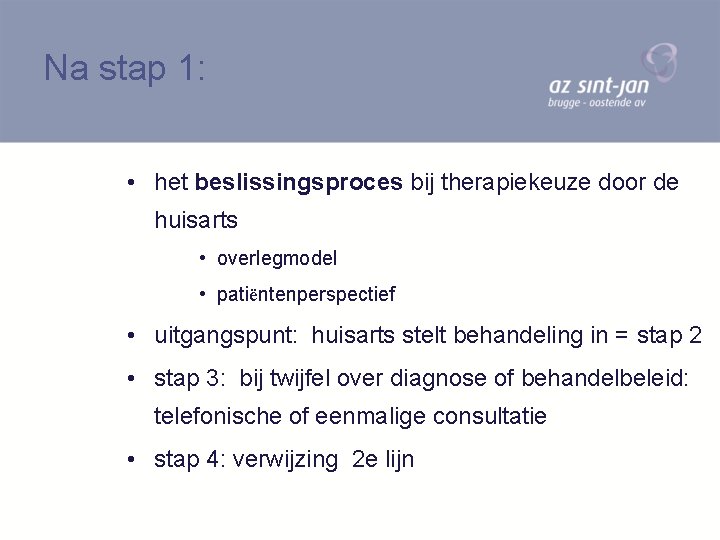 Na stap 1:

az sint-jan
brugge - oostende av

• het **beslissingsproces** bij therapiekeuze door de huisarts
  • overlegmodel
  • patiëntenperspectief
• uitgangspunt: huisarts stelt behandeling in = stap 2
• stap 3: bij twijfel over diagnose of behandelbeleid: telefonische of eenmalige consultatie
• stap 4: verwijzing 2e lijn